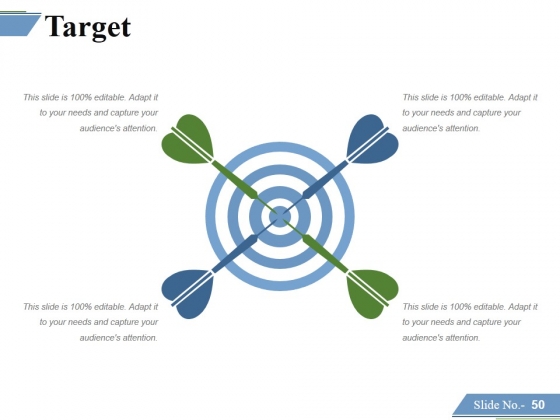 Target

This slide is 100% editable. Adapt it to your needs and capture your audience's attention.

This slide is 100% editable. Adapt it to your needs and capture your audience's attention.

This slide is 100% editable. Adapt it to your needs and capture your audience's attention.

This slide is 100% editable. Adapt it to your needs and capture your audience's attention.

Slide No.- 50